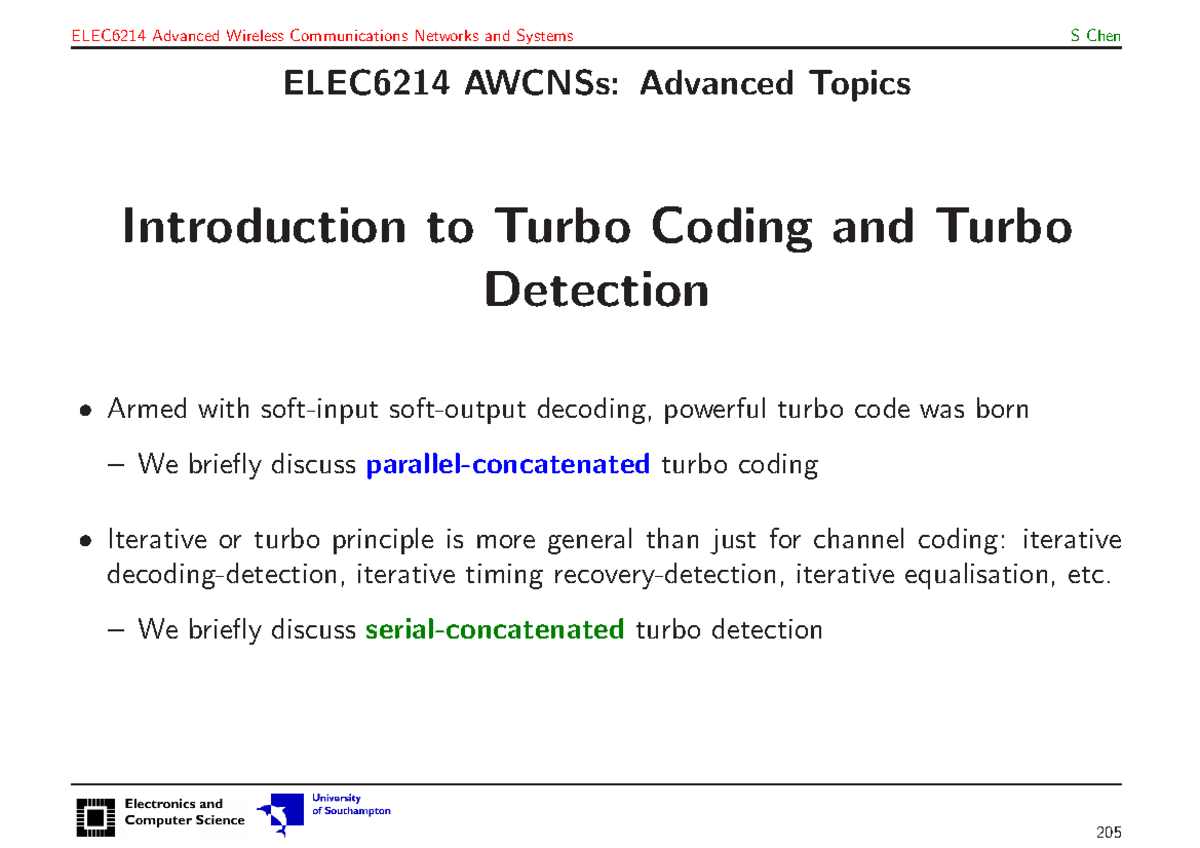 ELEC6214 Advanced Wireless Communications Networks and Systems S Chen

ELEC6214 AWCNSs: Advanced Topics

Introduction to Turbo Coding and Turbo Detection

• Armed with soft-input soft-output decoding, powerful turbo code was born

– We briefly discuss parallel-concatenated turbo coding

• Iterative or turbo principle is more general than just for channel coding: iterative decoding-detection, iterative timing recovery-detection, iterative equalisation, etc.

– We briefly discuss serial-concatenated turbo detection

Electronics and Computer Science

University of Southampton

205